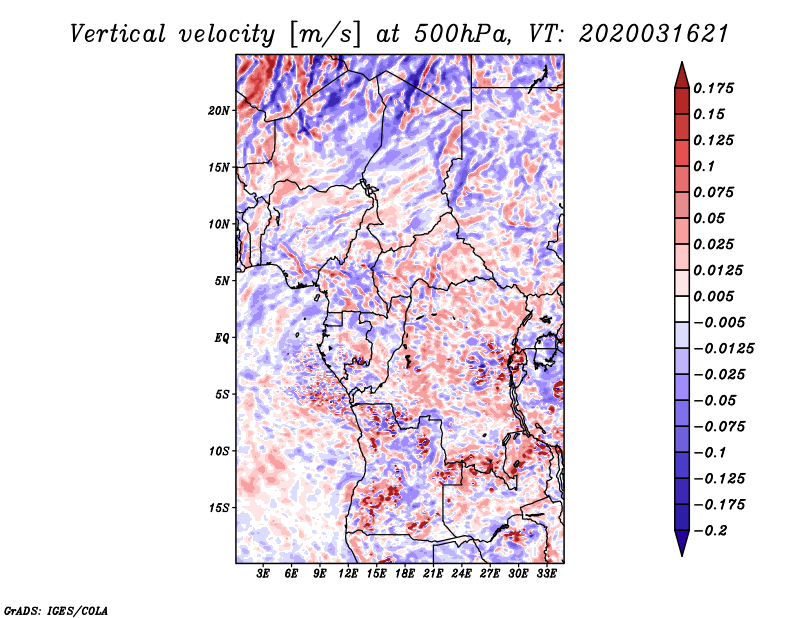 Vertical velocity [m/s] at 500hPa, VT: 2020031621

20N
15N
10N
5N
EQ
5S
10S
15S

3E 6E 9E 12E 15E 18E 21E 24E 27E 30E 33E

0.175
0.15
0.125
0.1
0.075
0.05
0.025
0.0125
0.005
−0.005
−0.0125
−0.025
−0.05
−0.075
−0.1
−0.125
−0.175
−0.2

GrADS: IGES/COLA